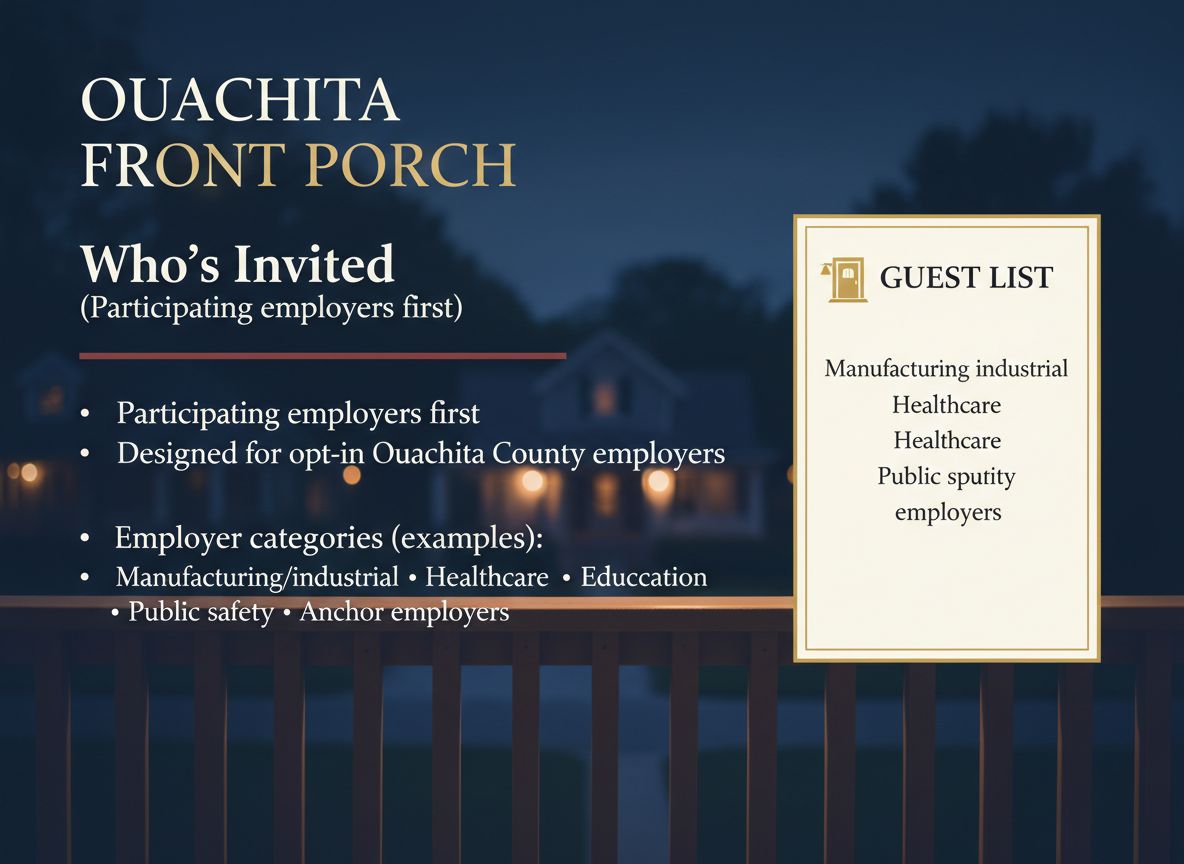 OUACHITA
FRONT PORCH

Who's Invited
(Participating employers first)

• Participating employers first
• Designed for opt-in Ouachita County employers

• Employer categories (examples):
• Manufacturing/industrial • Healthcare • Educcation • Public safety • Anchor employers

GUEST LIST

Manufacturing industrial
Healthcare
Healthcare
Public sputity
employers